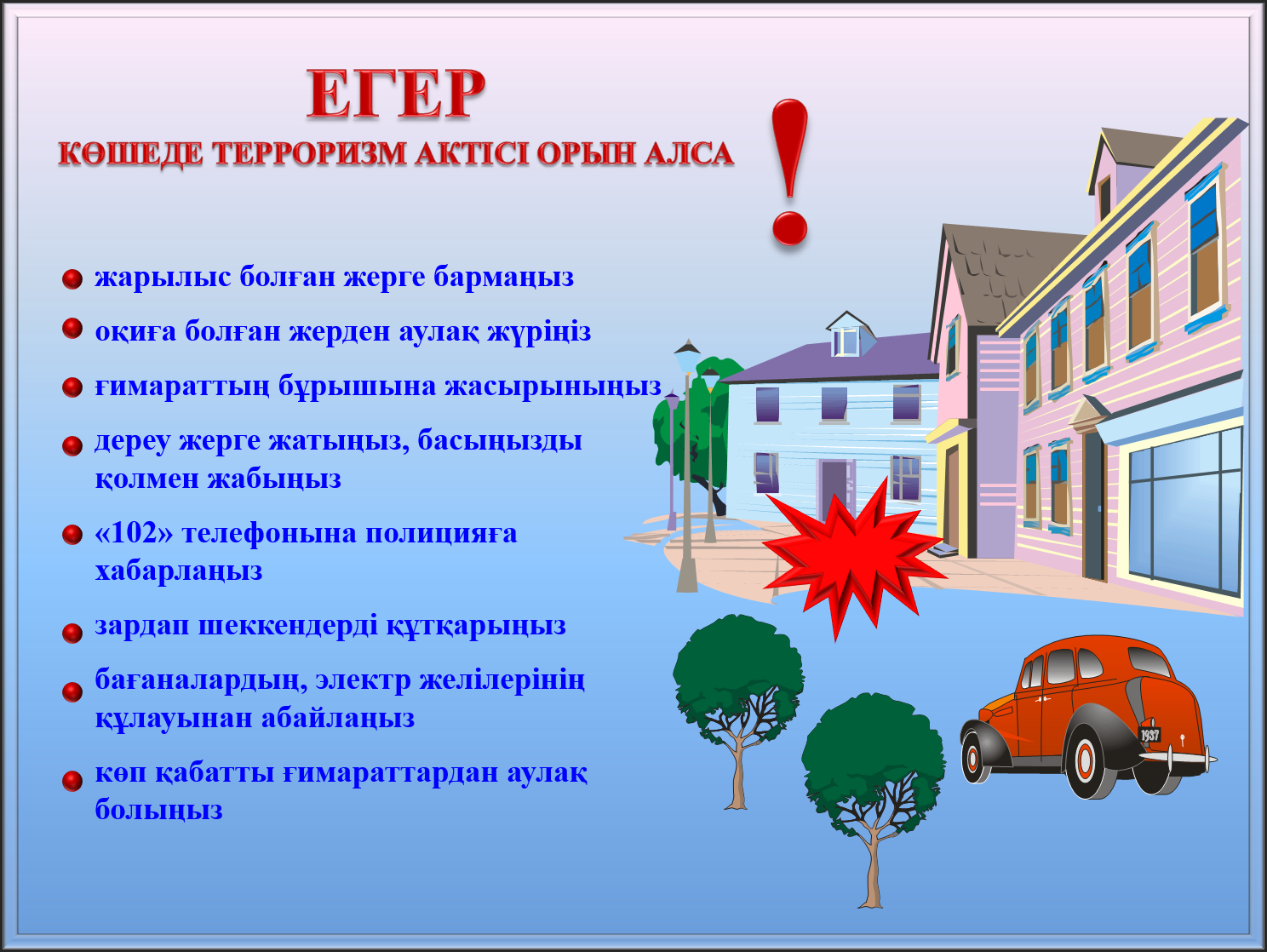 ЕГЕР
КӨШЕДЕ ТЕРРОРИЗМ АКТІСІ ОРЫН АЛСА

!

жарылыс болған жерге бармаңыз

оқиға болған жерден аулақ жүріңіз

ғимараттың бұрышына жасырыныңыз

дереу жерге жатыңыз, басыңызды қолмен жабыңыз

«102» телефонына полицияға хабарлаңыз

зардап шеккендерді құтқарыңыз

бағаналардың, электр желілерінің құлауынан абайлаңыз

көп қабатты ғимараттардан аулақ болыңыз

1937